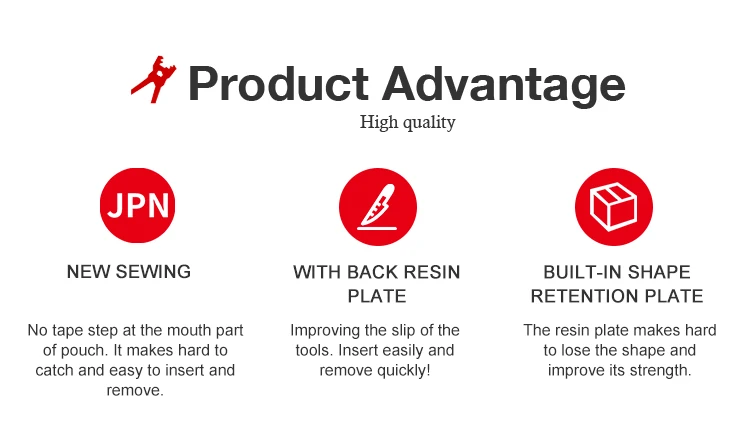 Product Advantage
High quality

JPN

NEW SEWING

No tape step at the mouth part of pouch. It makes hard to catch and easy to insert and remove.

WITH BACK RESIN PLATE

Improving the slip of the tools. Insert easily and remove quickly!

BUILT-IN SHAPE RETENTION PLATE

The resin plate makes hard to lose the shape and improve its strength.